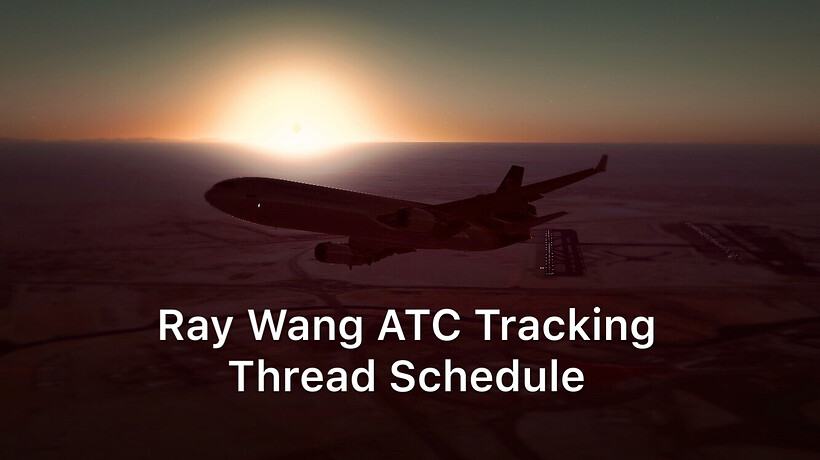 Ray Wang ATC Tracking
Thread Schedule